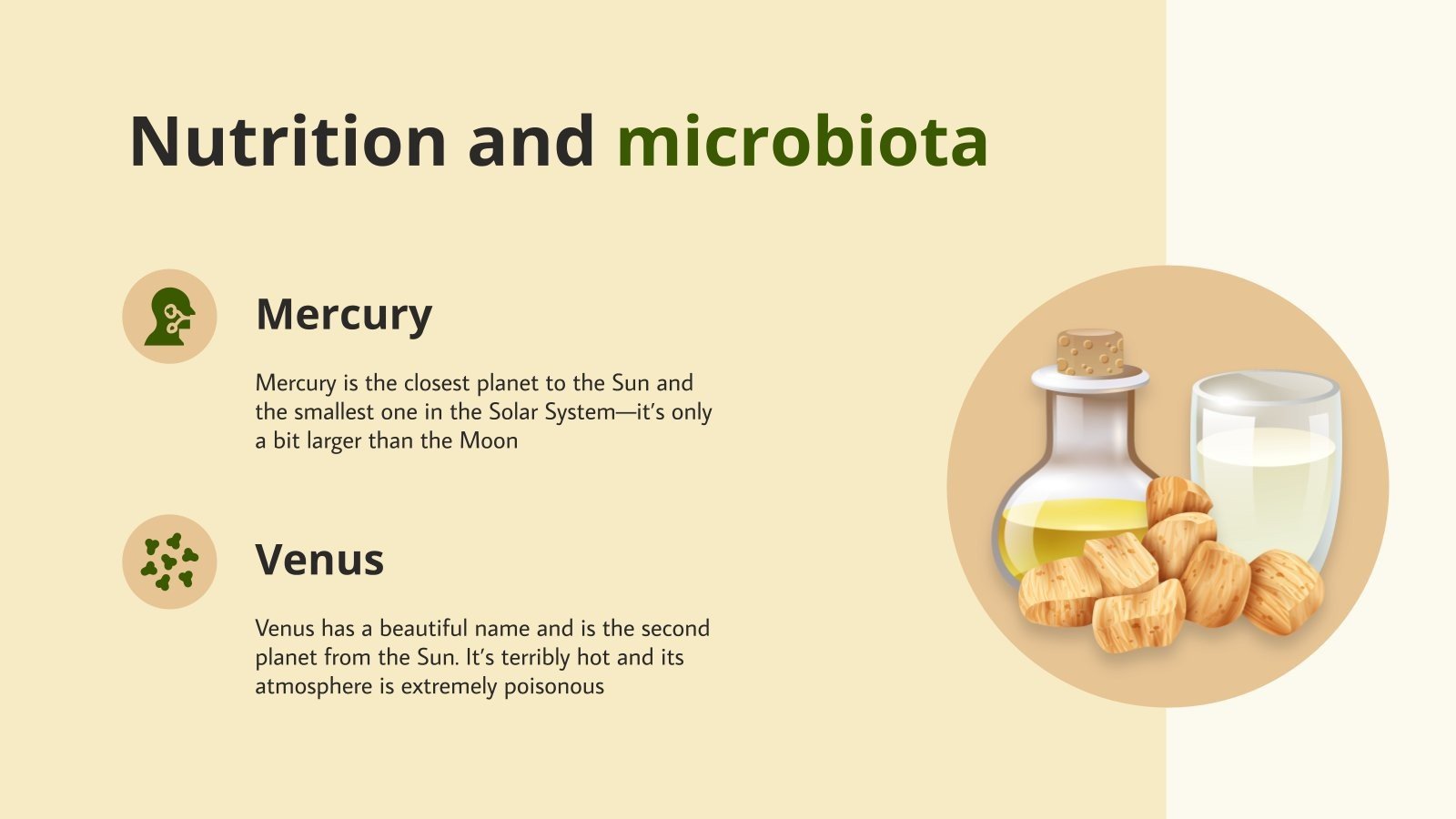 Nutrition and microbiota

Mercury

Mercury is the closest planet to the Sun and the smallest one in the Solar System—it's only a bit larger than the Moon

Venus

Venus has a beautiful name and is the second planet from the Sun. It's terribly hot and its atmosphere is extremely poisonous